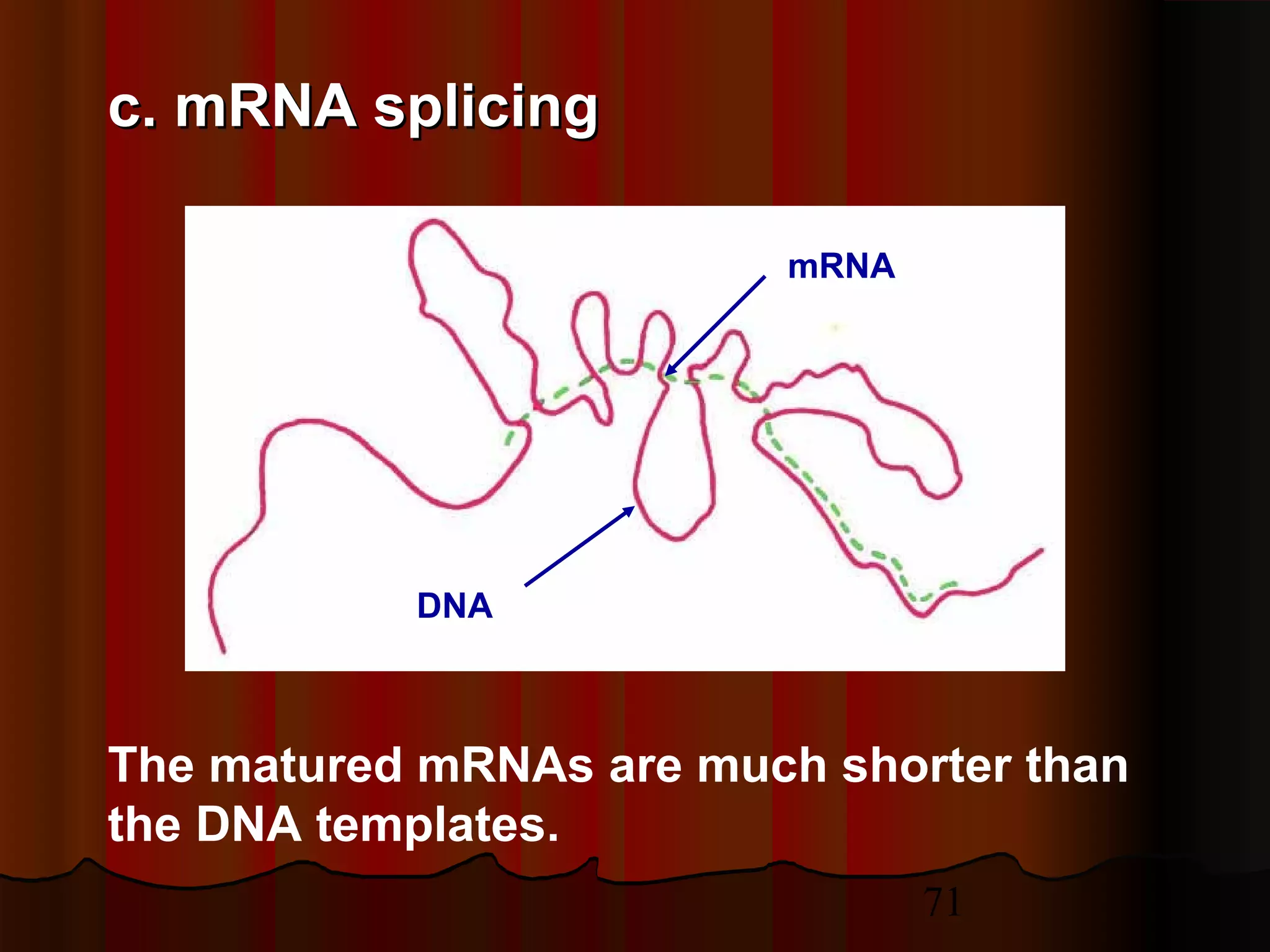 c. mRNA splicing

mRNA

DNA

The matured mRNAs are much shorter than the DNA templates.

71